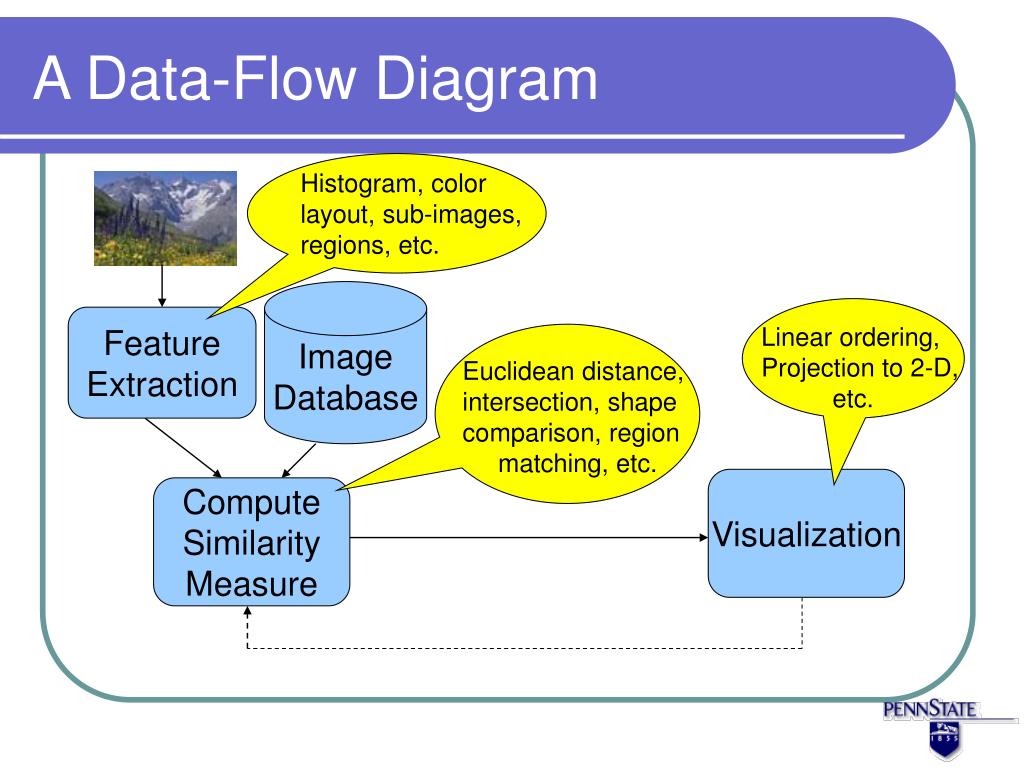 A Data-Flow Diagram

Histogram, color layout, sub-images, regions, etc.

Feature Extraction

Image Database

Euclidean distance, intersection, shape comparison, region matching, etc.

Linear ordering, Projection to 2-D, etc.

Compute Similarity Measure

Visualization

PENNSTATE

1 8 5 5